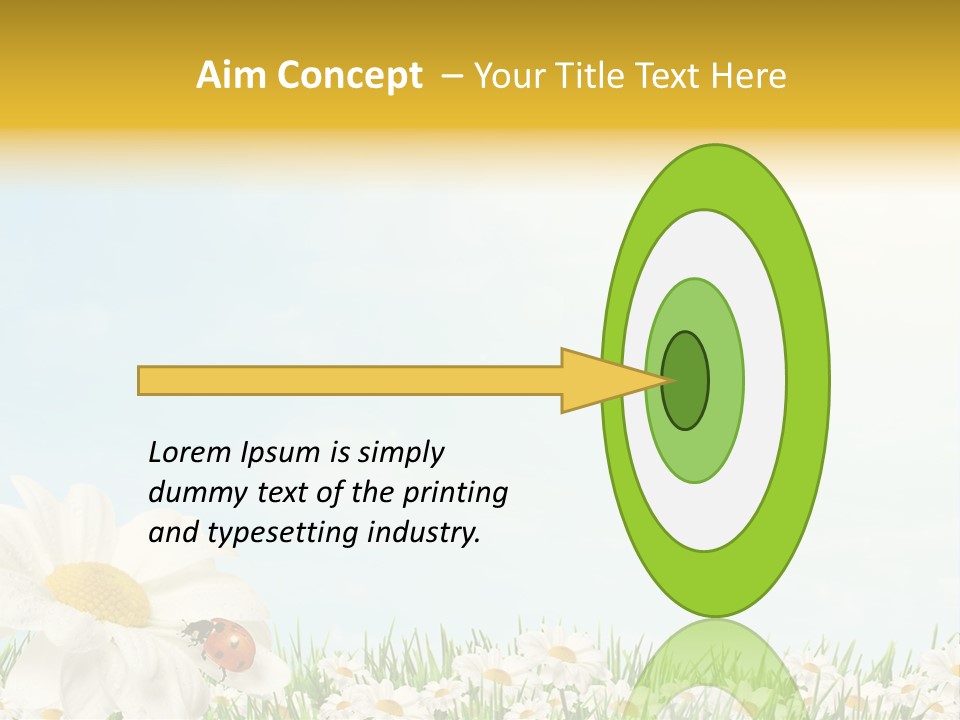 Aim Concept – Your Title Text Here

Lorem Ipsum is simply dummy text of the printing and typesetting industry.